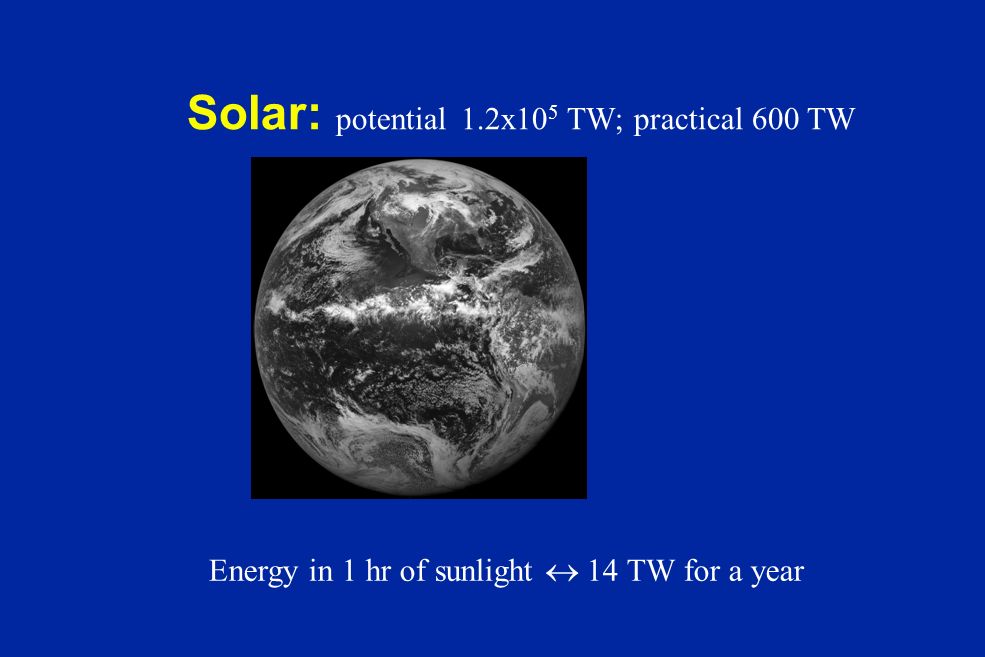 Solar: potential $1.2x10^5$ TW; practical 600 TW

Energy in 1 hr of sunlight $\leftrightarrow$ 14 TW for a year